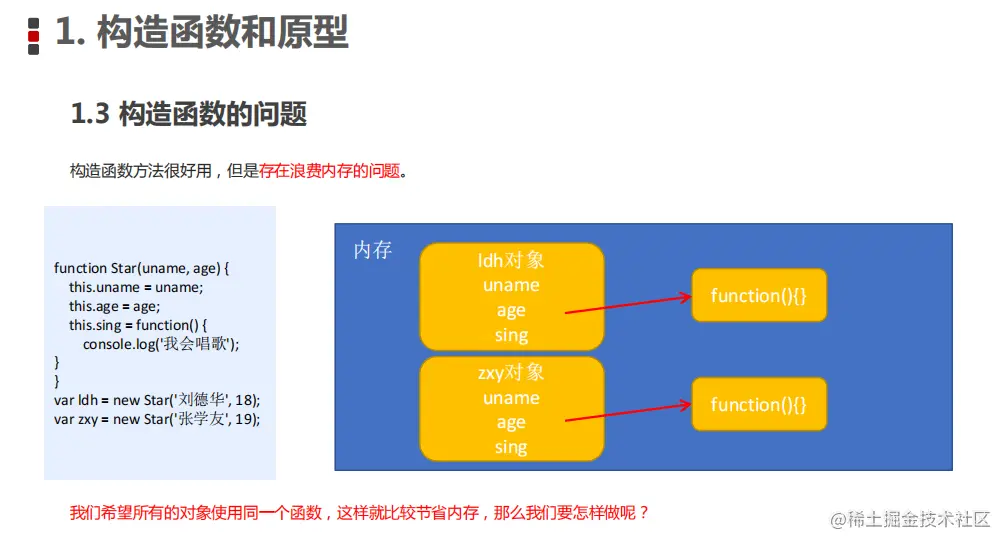 1. 构造函数和原型

1.3 构造函数的问题

构造函数方法很好用，但是存在浪费内存的问题。

function Star(uname, age) {
    this.uname = uname;
    this.age = age;
    this.sing = function() {
        console.log('我会唱歌');
    }
}
var ldh = new Star('刘德华', 18);
var zxy = new Star('张学友', 19);

内存

ldh对象
uname
age
sing

function(){}

zxy对象
uname
age
sing

function(){}

我们希望所有的对象使用同一个函数，这样就比较节省内存，那么我们要怎样做呢？

@稀土掘金技术社区